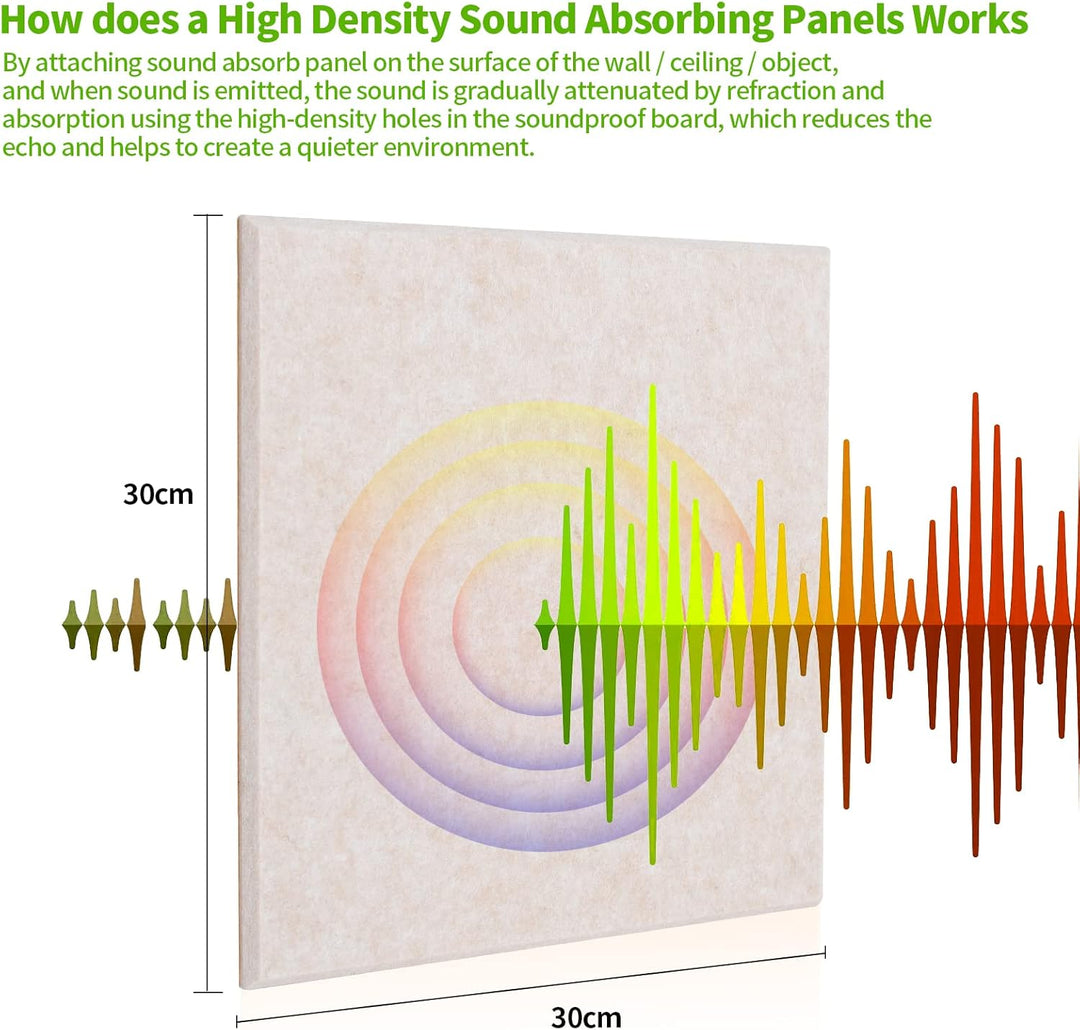 How does a High Density Sound Absorbing Panels Works

By attaching sound absorb panel on the surface of the wall / ceiling / object, and when sound is emitted, the sound is gradually attenuated by refraction and absorption using the high-density holes in the soundproof board, which reduces the echo and helps to create a quieter environment.

30cm

30cm